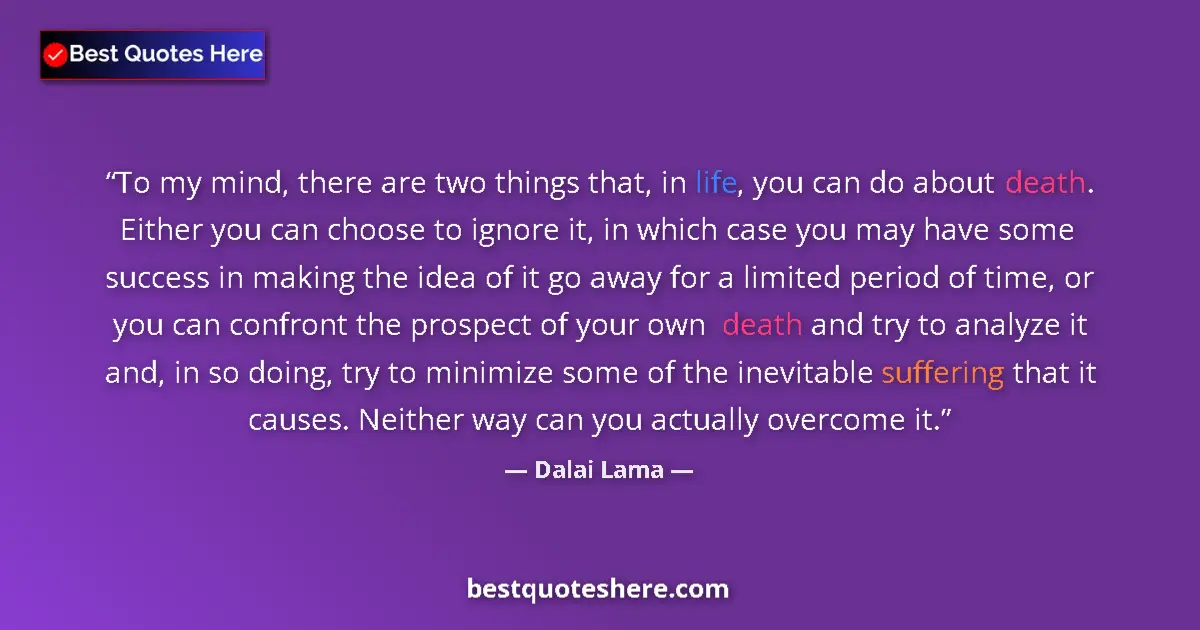 Best Quotes Here

“To my mind, there are two things that, in life, you can do about death. Either you can choose to ignore it, in which case you may have some success in making the idea of it go away for a limited period of time, or you can confront the prospect of your own death and try to analyze it and, in so doing, try to minimize some of the inevitable suffering that it causes. Neither way can you actually overcome it.”

— Dalai Lama —

bestquoteshere.com